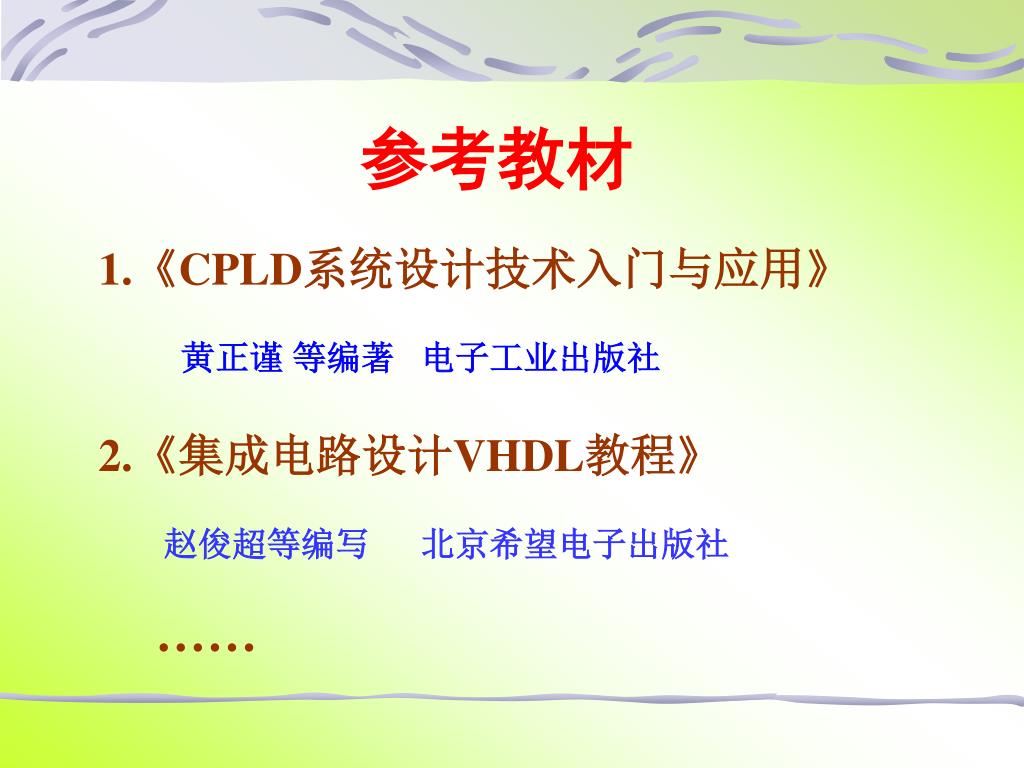 参考教材

1.《CPLD系统设计技术入门与应用》

黄正谨 等编著 电子工业出版社

2.《集成电路设计VHDL教程》

赵俊超等编写 北京希望电子出版社

……